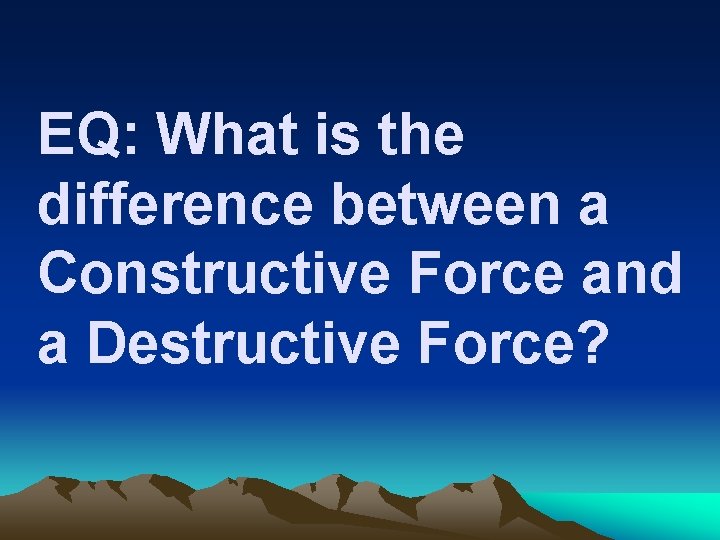 EQ: What is the difference between a Constructive Force and a Destructive Force?